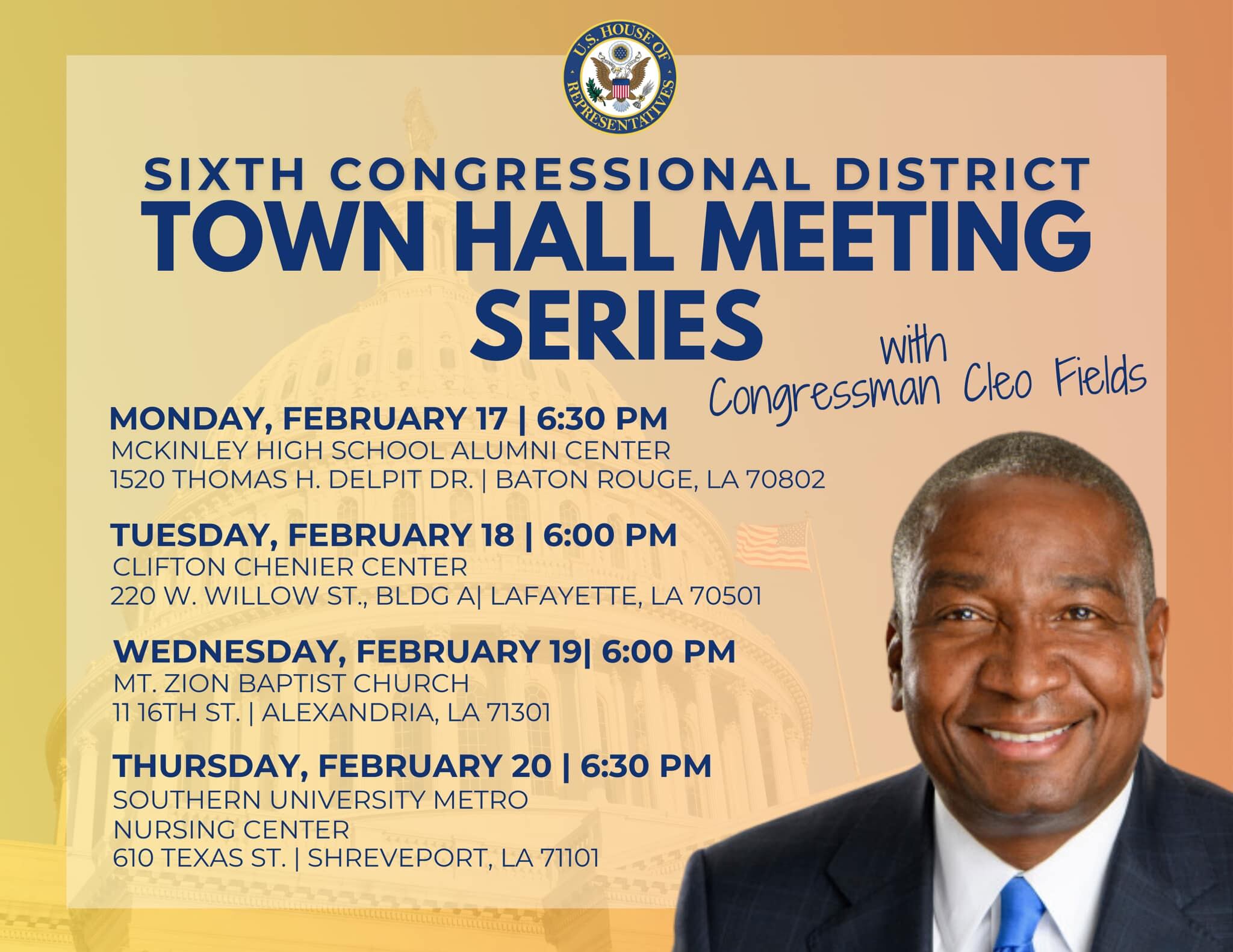 U.S. HOUSE OF REPRESENTATIVES

SIXTH CONGRESSIONAL DISTRICT
TOWN HALL MEETING SERIES

with Congressman Cleo Fields

MONDAY, FEBRUARY 17 | 6:30 PM
MCKINLEY HIGH SCHOOL ALUMNI CENTER
1520 THOMAS H. DELPIT DR. | BATON ROUGE, LA 70802

TUESDAY, FEBRUARY 18 | 6:00 PM
CLIFTON CHENIER CENTER
220 W. WILLOW ST., BLDG A| LAFAYETTE, LA 70501

WEDNESDAY, FEBRUARY 19| 6:00 PM
MT. ZION BAPTIST CHURCH
11 16TH ST. | ALEXANDRIA, LA 71301

THURSDAY, FEBRUARY 20 | 6:30 PM
SOUTHERN UNIVERSITY METRO NURSING CENTER
610 TEXAS ST. | SHREVEPORT, LA 71101